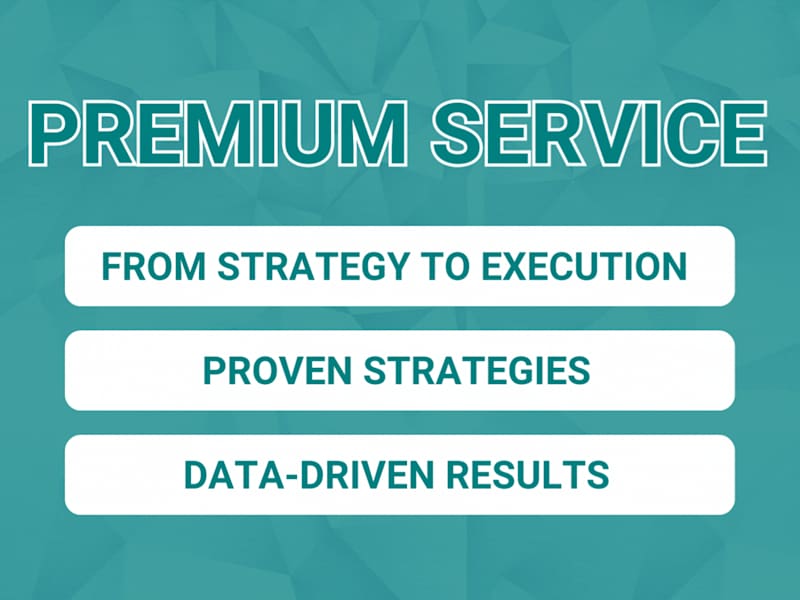 PREMIUM SERVICE

FROM STRATEGY TO EXECUTION

PROVEN STRATEGIES

DATA-DRIVEN RESULTS